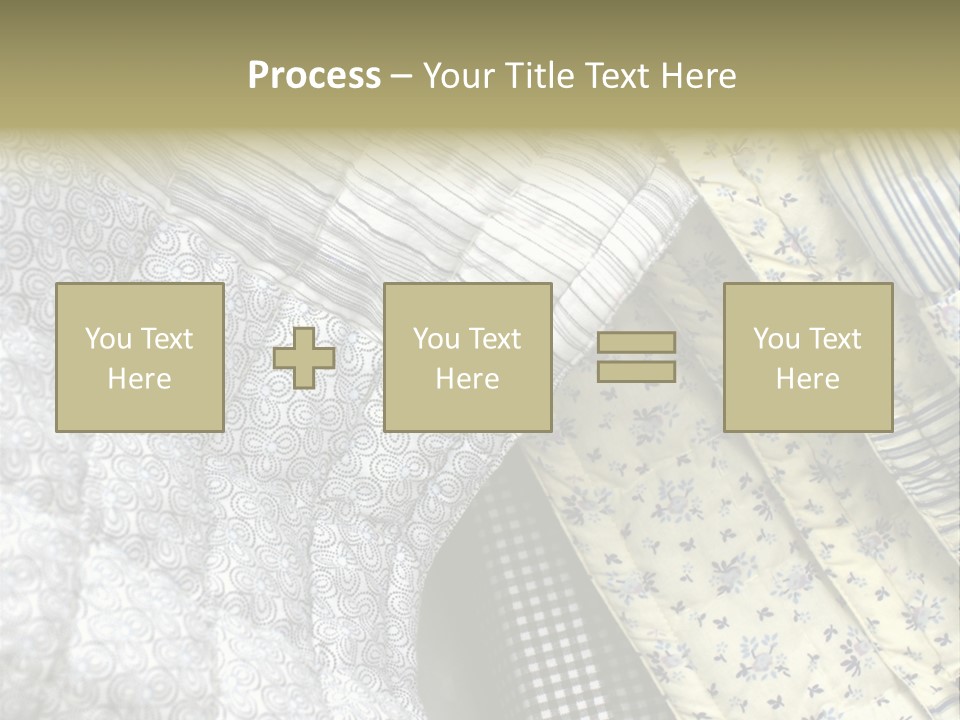 Process – Your Title Text Here

You Text Here

You Text Here

You Text Here